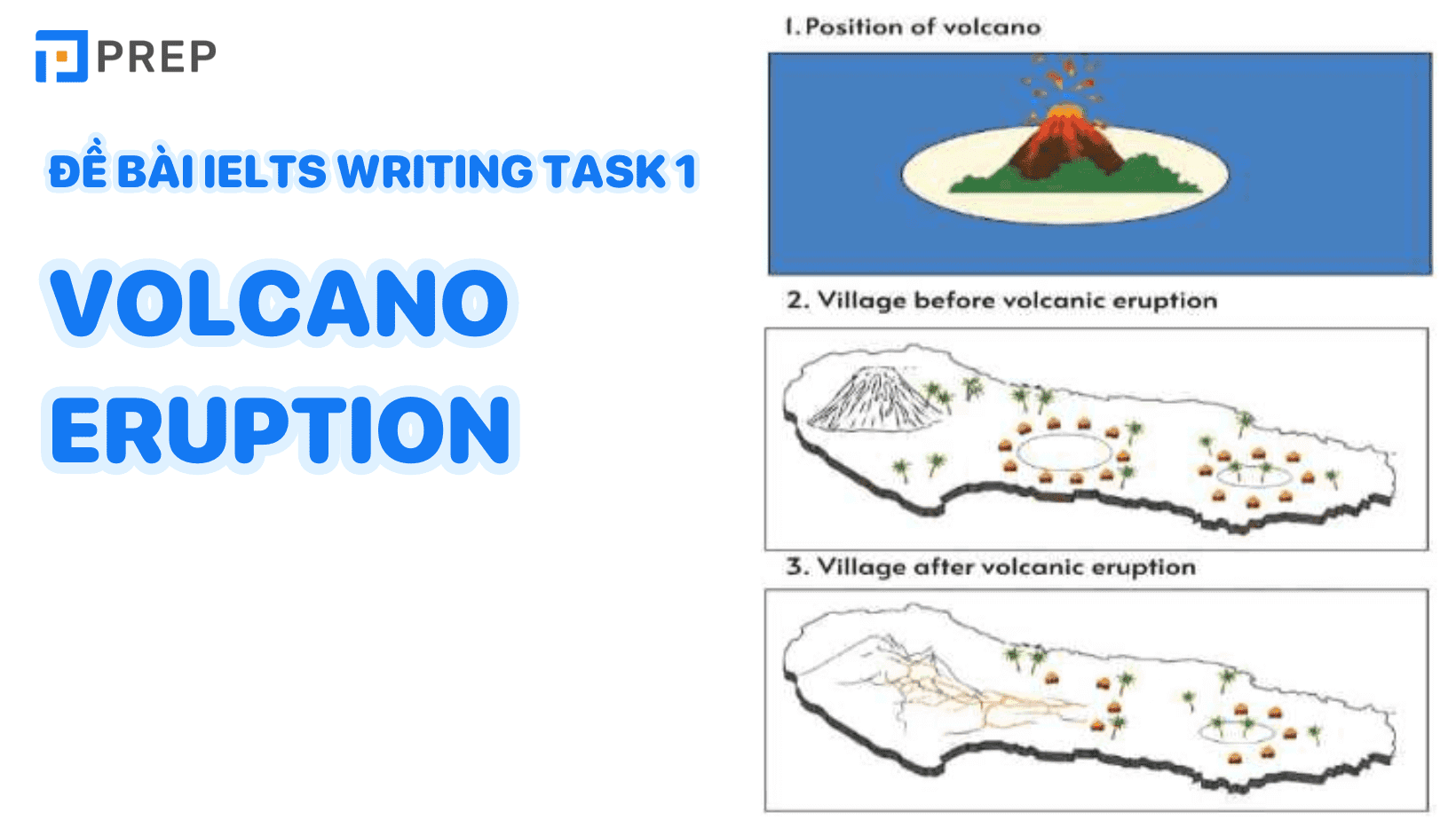 PREP

ĐỀ BÀI IELTS WRITING TASK 1

VOLCANO ERUPTION

1. Position of volcano

2. Village before volcanic eruption

3. Village after volcanic eruption